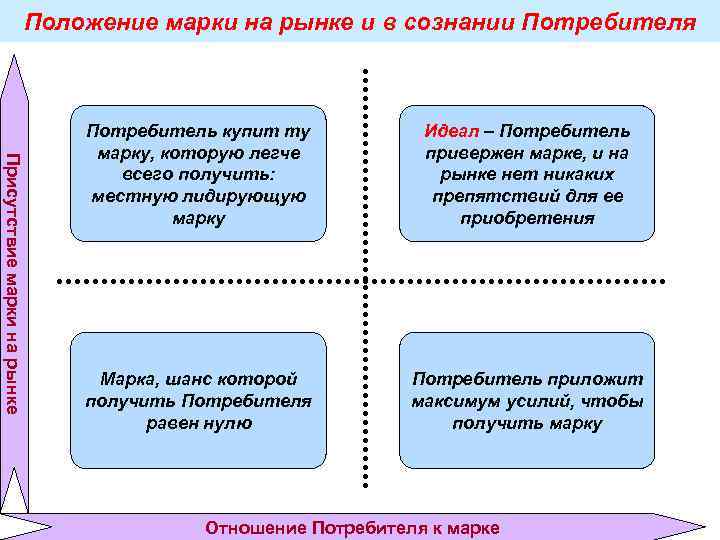 Положение марки на рынке и в сознании Потребителя

Присутствие марки на рынке

Потребитель купит ту марку, которую легче всего получить: местную лидирующую марку

Идеал – Потребитель привержен марке, и на рынке нет никаких препятствий для ее приобретения

Марка, шанс которой получить Потребителя равен нулю

Потребитель приложит максимум усилий, чтобы получить марку

Отношение Потребителя к марке